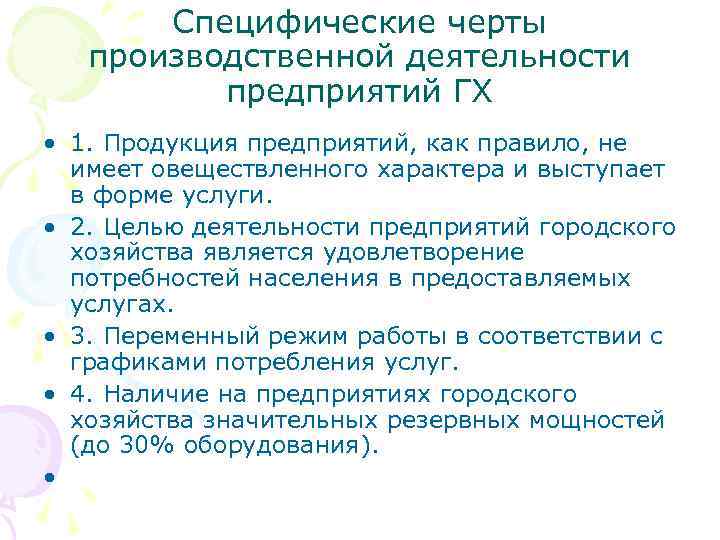 Специфические черты производственной деятельности предприятий ГХ

• 1. Продукция предприятий, как правило, не имеет овеществленного характера и выступает в форме услуги.
• 2. Целью деятельности предприятий городского хозяйства является удовлетворение потребностей населения в предоставляемых услугах.
• 3. Переменный режим работы в соответствии с графиками потребления услуг.
• 4. Наличие на предприятиях городского хозяйства значительных резервных мощностей (до 30% оборудования).
•